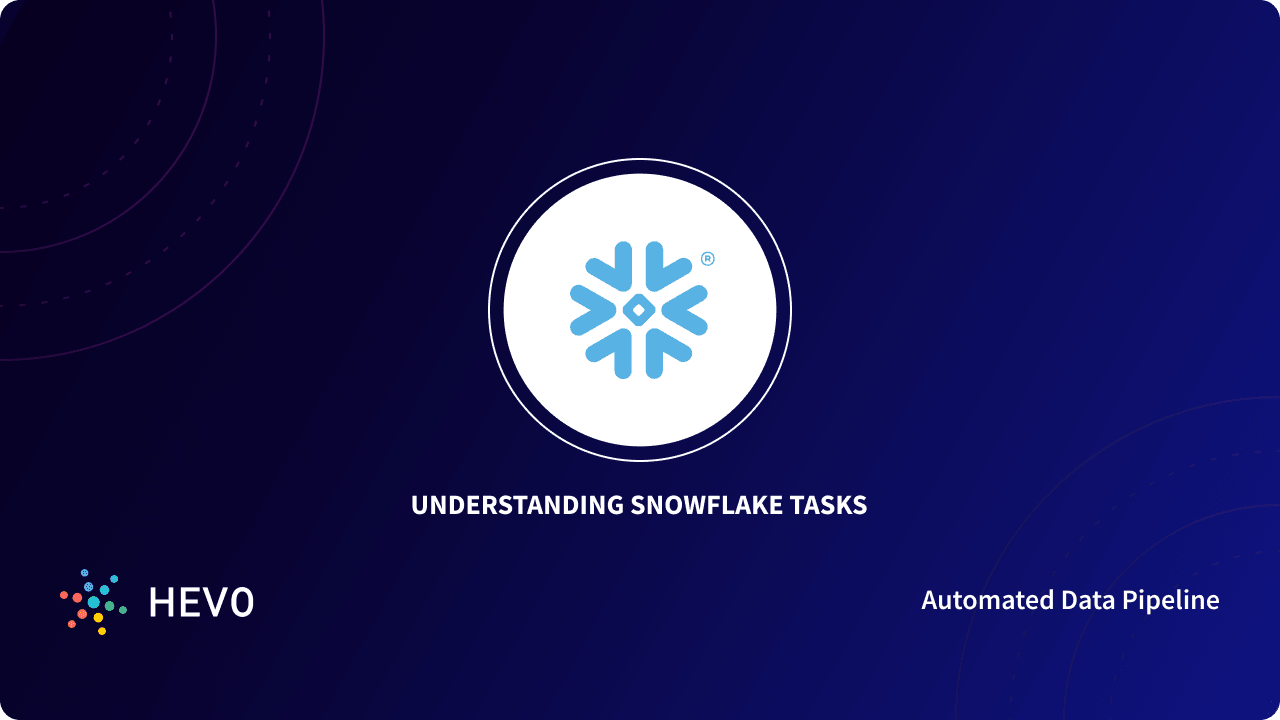 ®

UNDERSTANDING SNOWFLAKE TASKS

HEVO

Automated Data Pipeline